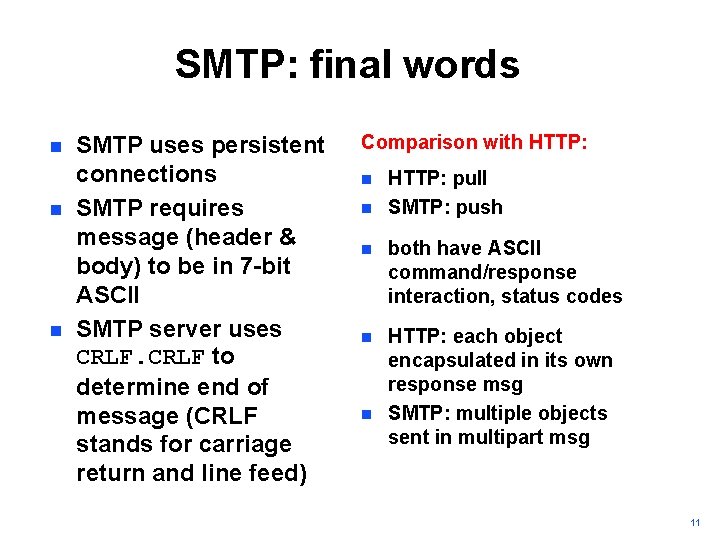 SMTP: final words

- SMTP uses persistent connections
- SMTP requires message (header & body) to be in 7-bit ASCII
- SMTP server uses CRLF.CRLF to determine end of message (CRLF stands for carriage return and line feed)

Comparison with HTTP:

- HTTP: pull
- SMTP: push
- both have ASCII command/response interaction, status codes
- HTTP: each object encapsulated in its own response msg
- SMTP: multiple objects sent in multipart msg

11